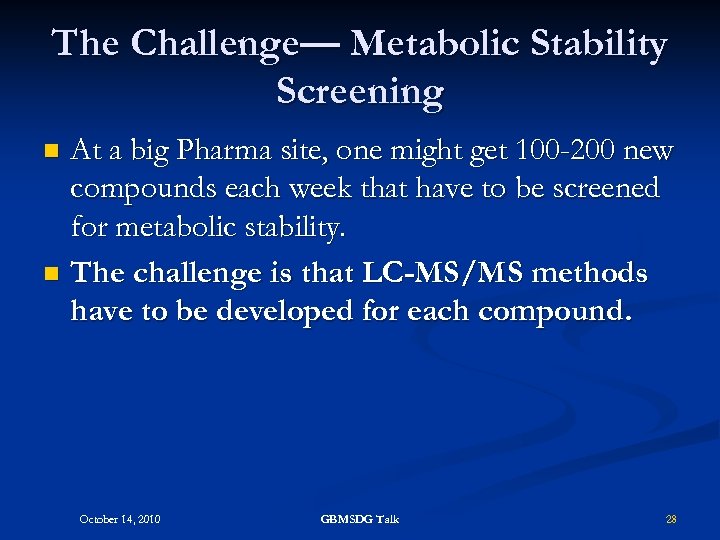 The Challenge— Metabolic Stability Screening

At a big Pharma site, one might get 100-200 new compounds each week that have to be screened for metabolic stability.

The challenge is that LC-MS/MS methods have to be developed for each compound.

October 14, 2010

GBMSDG Talk

28